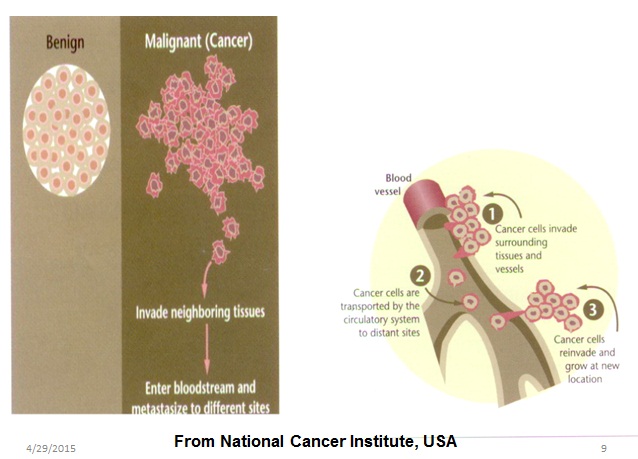 Benign

Malignant (Cancer)

Invade neighboring tissues

Enter bloodstream and metastasize to different sites

Blood vessel

1 Cancer cells invade surrounding tissues and vessels

2 Cancer cells are transported by the circulatory system to distant sites

3 Cancer cells reinvade and grow at new location

4/29/2015

From National Cancer Institute, USA

9